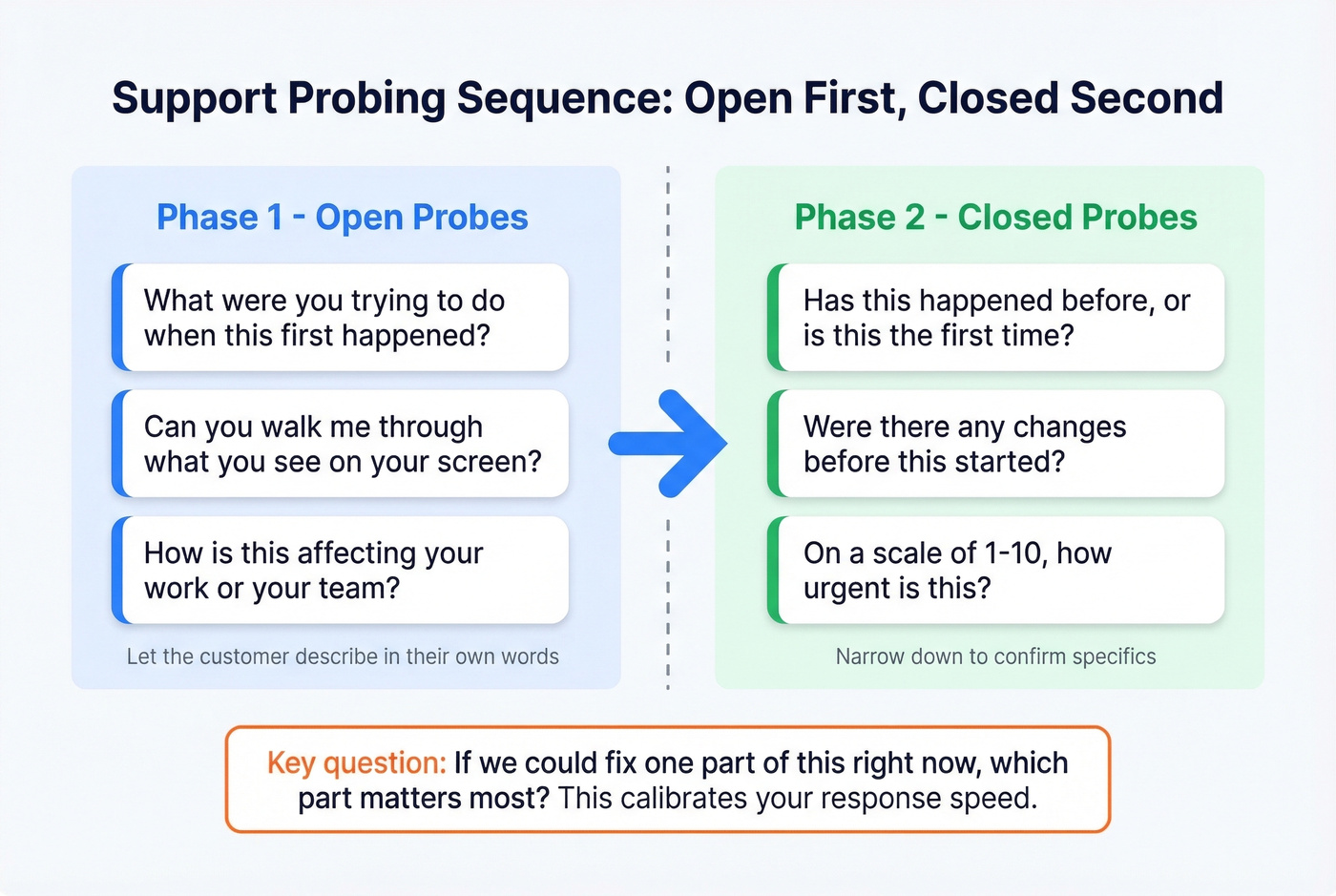 Support Probing Sequence: Open First, Closed Second

Phase 1 - Open Probes

What were you trying to do when this first happened?

Can you walk me through what you see on your screen?

How is this affecting your work or your team?

Let the customer describe in their own words

Phase 2 - Closed Probes

Has this happened before, or is this the first time?

Were there any changes before this started?

On a scale of 1-10, how urgent is this?

Narrow down to confirm specifics

Key question: If we could fix one part of this right now, which part matters most? This calibrates your response speed.